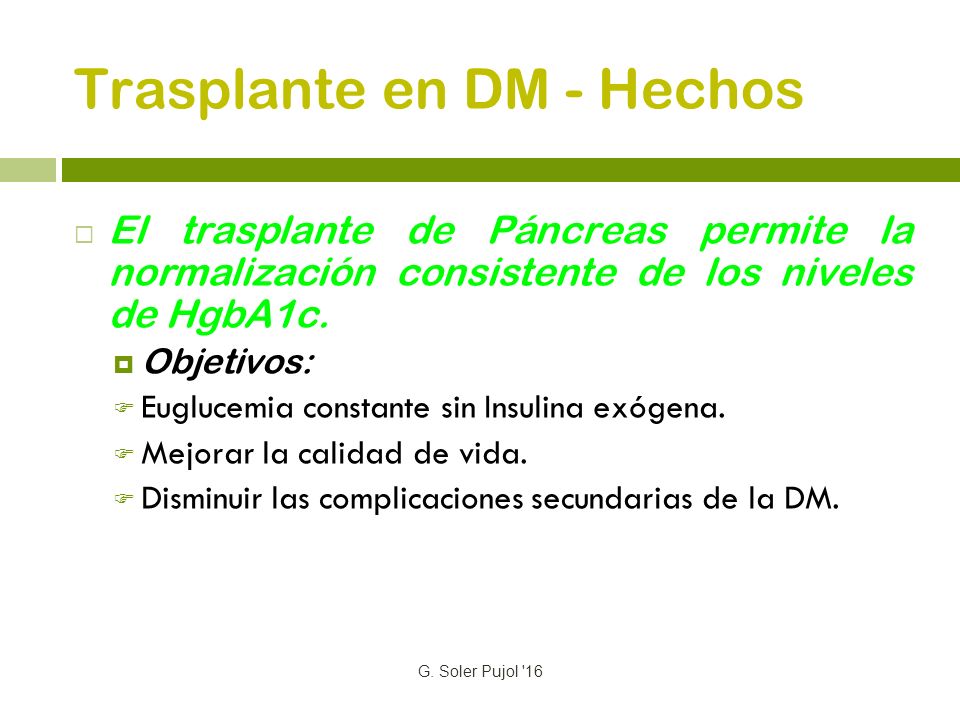 Trasplante en DM - Hechos

El trasplante de Páncreas permite la normalización consistente de los niveles de HgbA1c.

Objetivos:

Euglucemia constante sin Insulina exógena.

Mejorar la calidad de vida.

Disminuir las complicaciones secundarias de la DM.

G. Soler Pujol '16